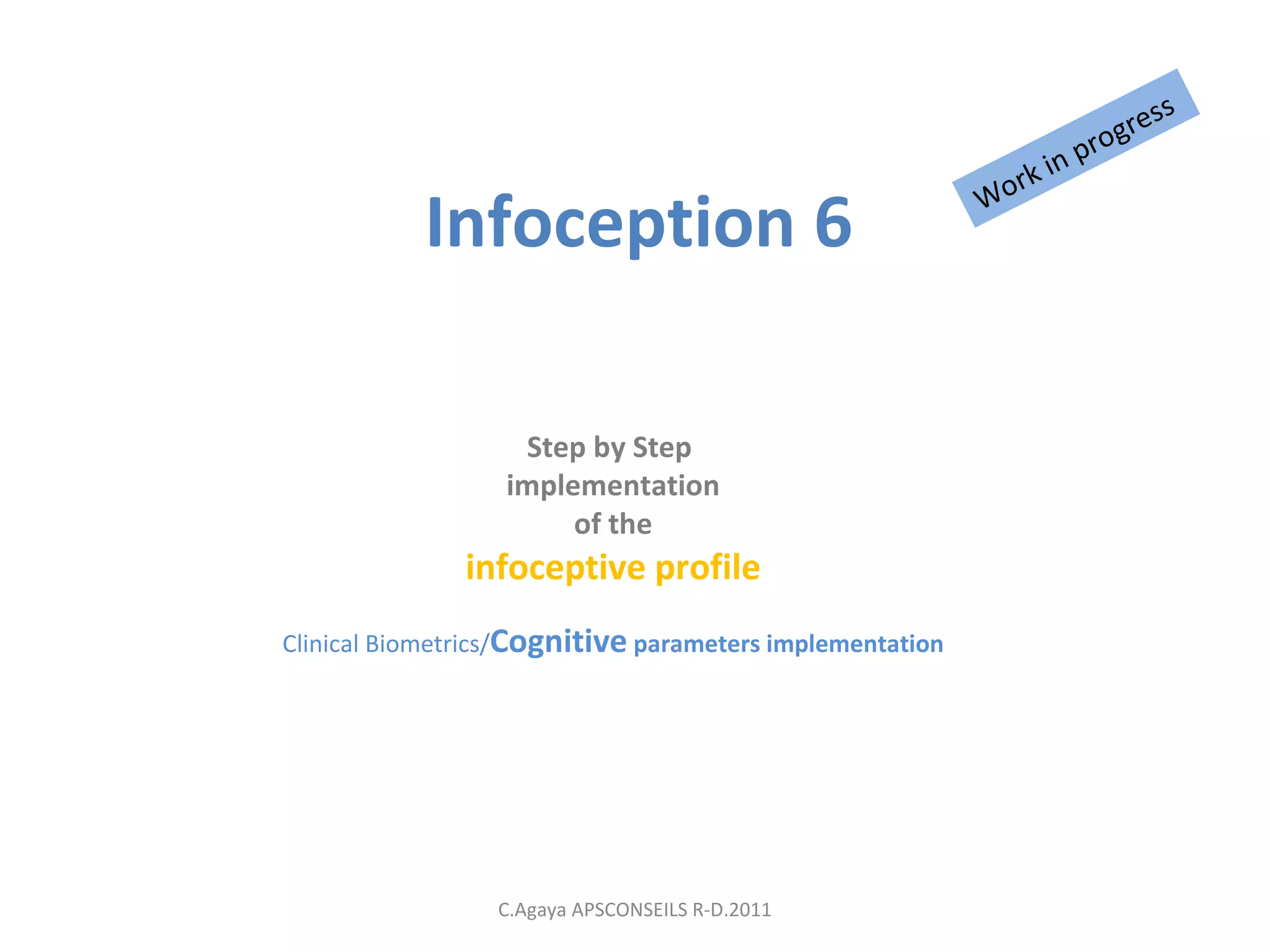 Work in progress

Infoception 6

Step by Step
implementation
of the
infoceptive profile

Clinical Biometrics/Cognitive parameters implementation

C.Agaya APSCONSEILS R-D.2011